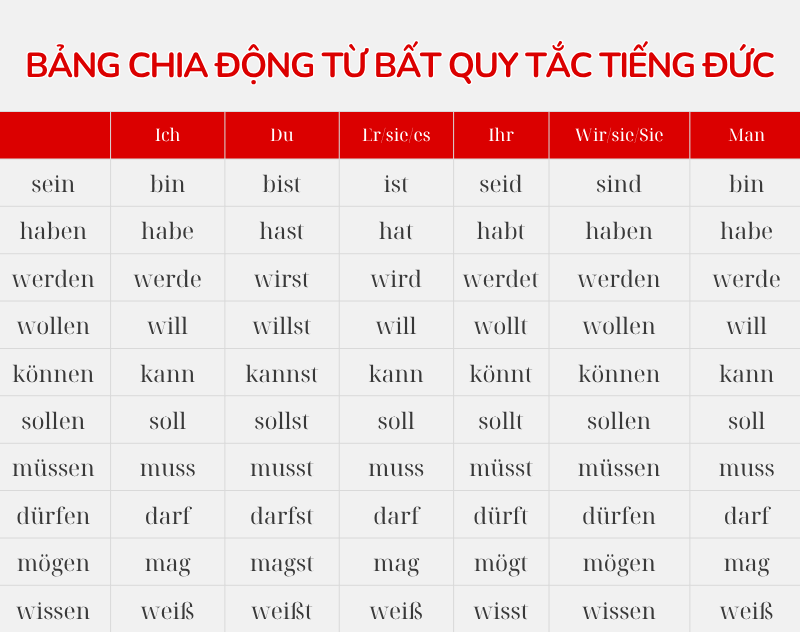 BẢNG CHIA ĐỘNG TỪ BẤT QUY TẮC TIẾNG ĐỨC

|  | Ich | Du | Er/sie/es | Ihr | Wir/sie/Sie | Man |
|---|---|---|---|---|---|---|
| sein | bin | bist | ist | seid | sind | bin |
| haben | habe | hast | hat | habt | haben | habe |
| werden | werde | wirst | wird | werdet | werden | werde |
| wollen | will | willst | will | wollt | wollen | will |
| können | kann | kannst | kann | könnt | können | kann |
| sollen | soll | sollst | soll | sollt | sollen | soll |
| müssen | muss | musst | muss | müsst | müssen | muss |
| dürfen | darf | darfst | darf | dürft | dürfen | darf |
| mögen | mag | magst | mag | mögt | mögen | mag |
| wissen | weiß | weißt | weiß | wisst | wissen | weiß |